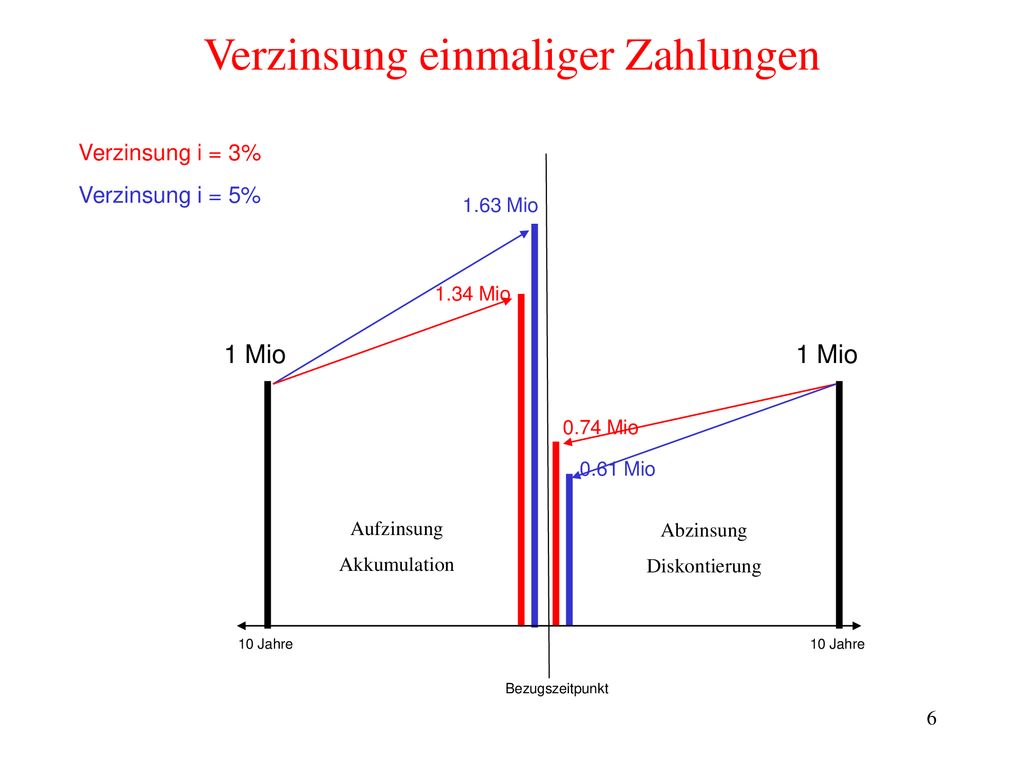 Verzinsung einmaliger Zahlungen

Verzinsung i = 3%

Verzinsung i = 5%

1.63 Mio

1.34 Mio

1 Mio

1 Mio

0.74 Mio

0.61 Mio

Aufzinsung

Akkumulation

Abzinsung

Diskontierung

10 Jahre

10 Jahre

Bezugszeitpunkt

6